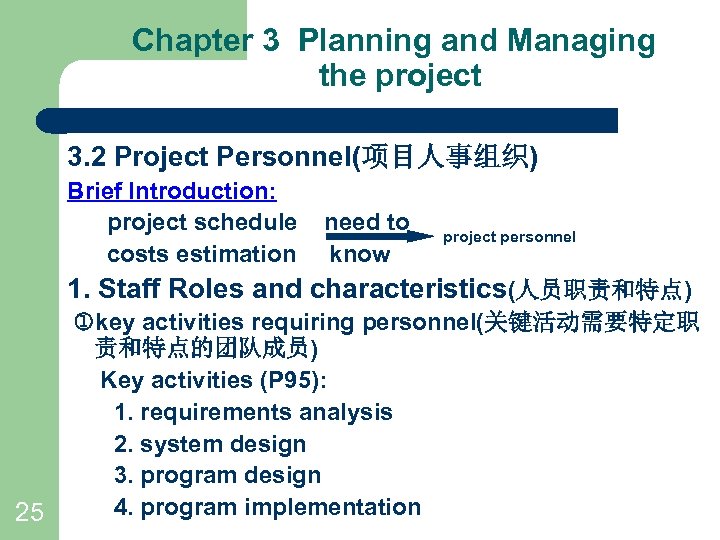 Chapter 3 Planning and Managing the project

3.2 Project Personnel(项目人事组织)

Brief Introduction:

project schedule need to
costs estimation know
project personnel

1. Staff Roles and characteristics(人员职责和特点)

①key activities requiring personnel(关键活动需要特定职责和特点的团队成员)

Key activities (P95):

1. requirements analysis
2. system design
3. program design
4. program implementation

25